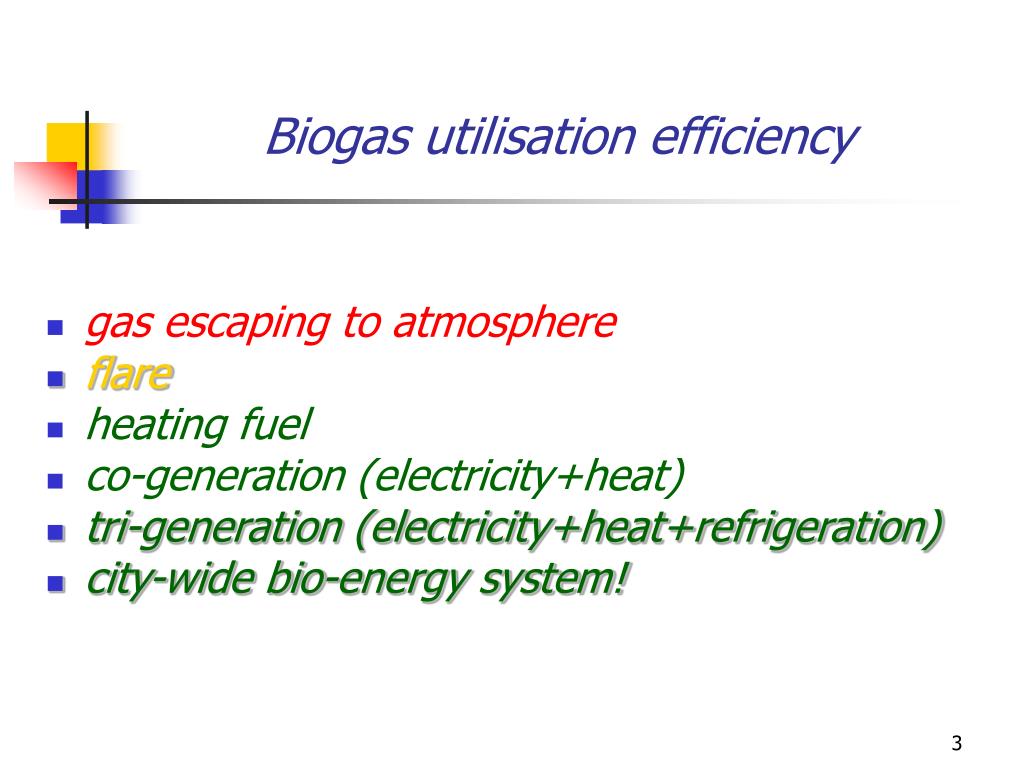 Biogas utilisation efficiency

- gas escaping to atmosphere
- flare
- heating fuel
- co-generation (electricity+heat)
- tri-generation (electricity+heat+refrigeration)
- city-wide bio-energy system!

3